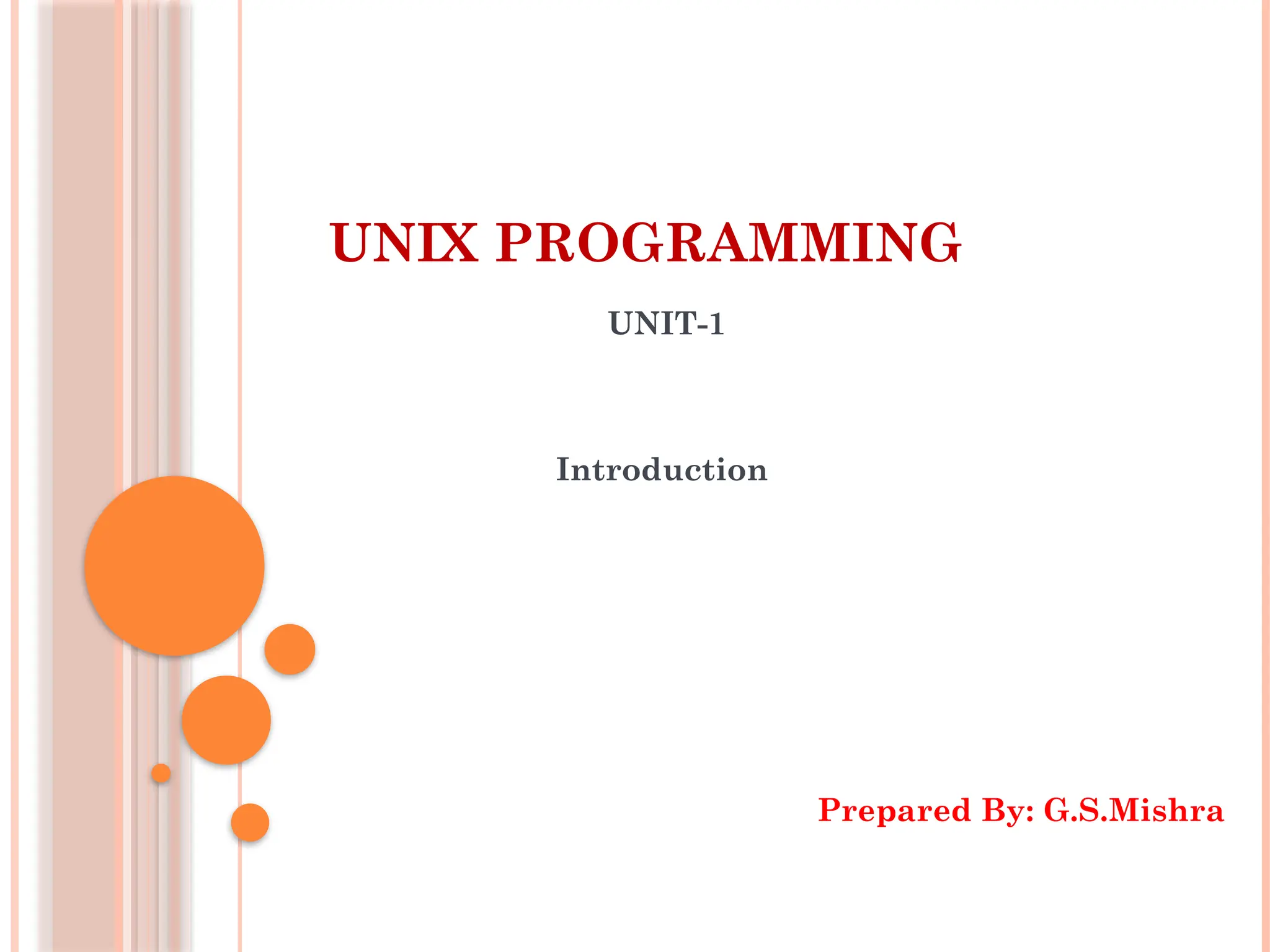 UNIX PROGRAMMING

UNIT-1

Introduction

Prepared By: G.S.Mishra